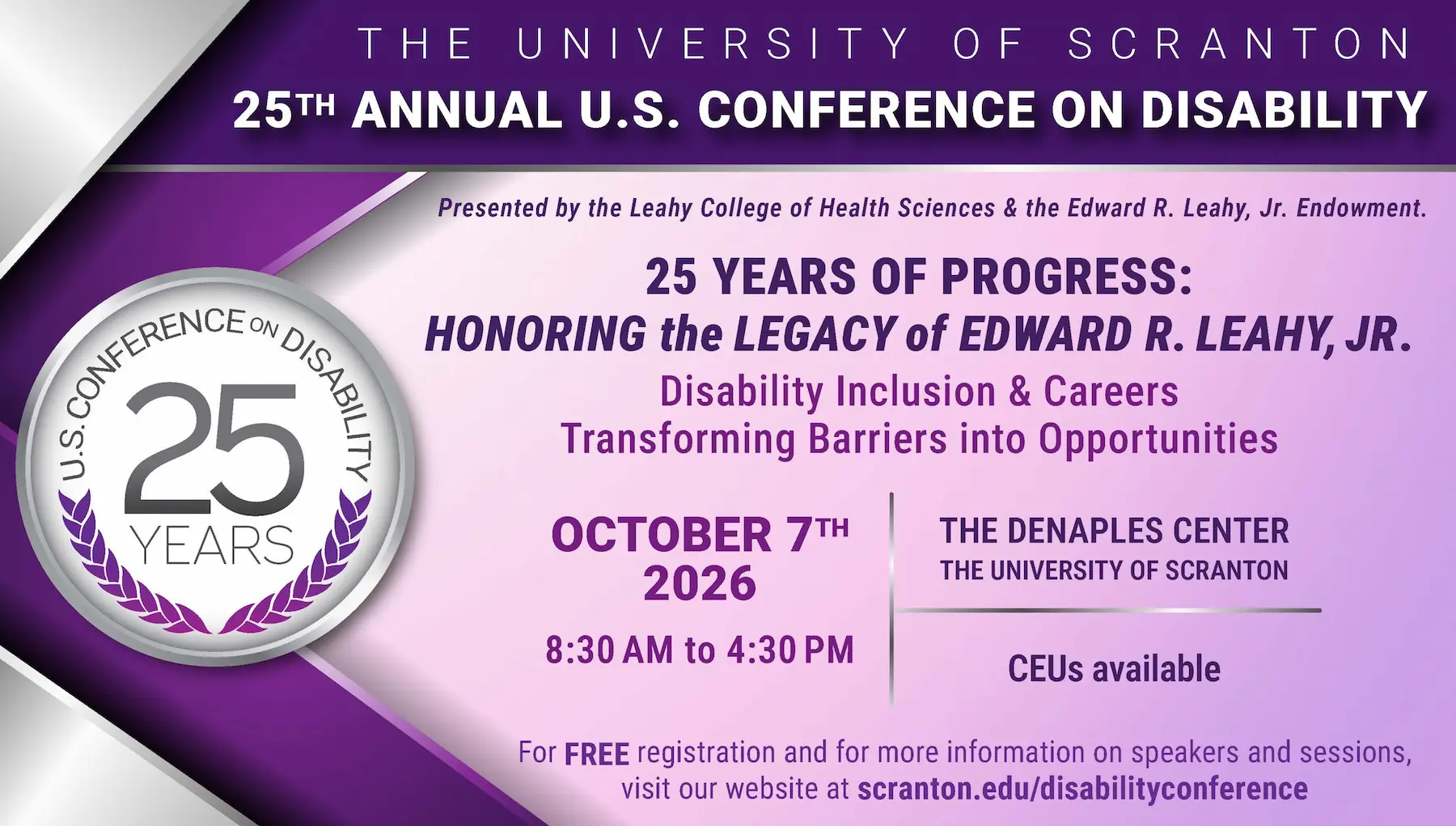 THE UNIVERSITY OF SCRANTON

25TH ANNUAL U.S. CONFERENCE ON DISABILITY

Presented by the Leahy College of Health Sciences & the Edward R. Leahy, Jr. Endowment.

U.S. CONFERENCE ON DISABILITY
25
YEARS

25 YEARS OF PROGRESS:
HONORING the LEGACY of EDWARD R. LEAHY, JR.
Disability Inclusion & Careers
Transforming Barriers into Opportunities

OCTOBER 7TH
2026
8:30 AM to 4:30 PM

THE DENAPLES CENTER
THE UNIVERSITY OF SCRANTON

CEUs available

For FREE registration and for more information on speakers and sessions, visit our website at scranton.edu/disabilityconference